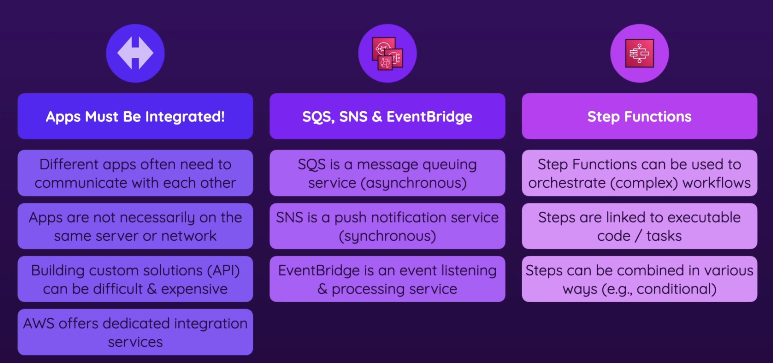 Apps Must Be Integrated!

Different apps often need to communicate with each other

Apps are not necessarily on the same server or network

Building custom solutions (API) can be difficult & expensive

AWS offers dedicated integration services

SQS, SNS & EventBridge

SQS is a message queuing service (asynchronous)

SNS is a push notification service (synchronous)

EventBridge is an event listening & processing service

Step Functions

Step Functions can be used to orchestrate (complex) workflows

Steps are linked to executable code / tasks

Steps can be combined in various ways (e.g., conditional)